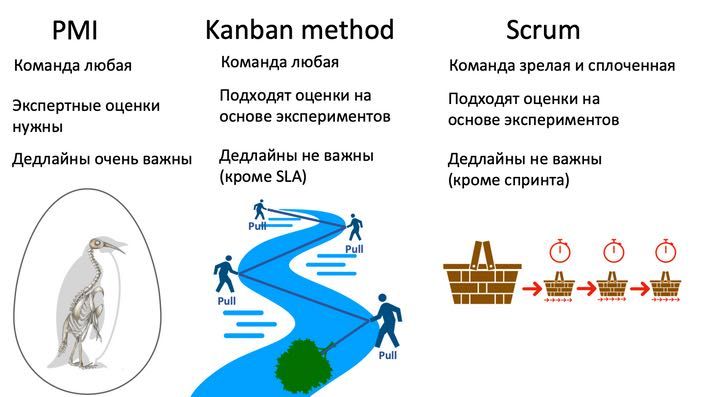 PMI

Команда любая

Экспертные оценки нужны

Дедлайны очень важны

Kanban method

Команда любая

Подходят оценки на основе экспериментов

Дедлайны не важны (кроме SLA)

Pull

Pull

Pull

Pull

Scrum

Команда зрелая и сплоченная

Подходят оценки на основе экспериментов

Дедлайны не важны (кроме спринта)